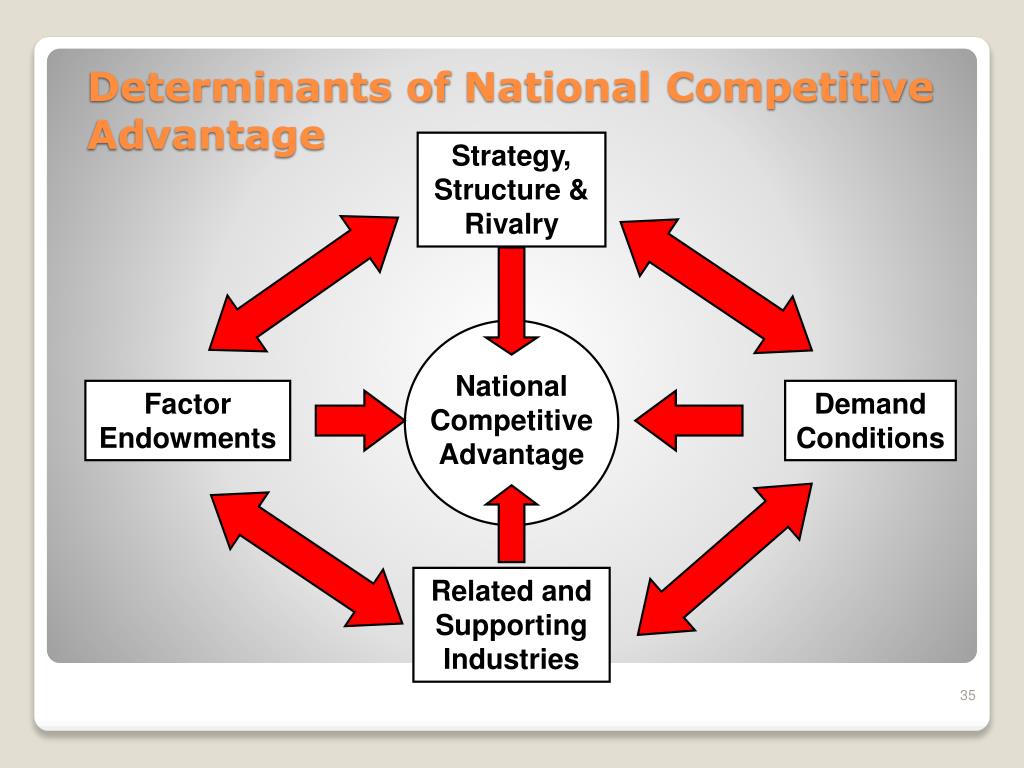 Determinants of National Competitive Advantage

Strategy, Structure & Rivalry

Factor Endowments

National Competitive Advantage

Demand Conditions

Related and Supporting Industries

35